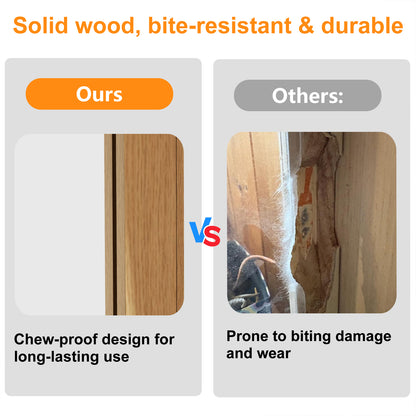 Solid wood, bite-resistant & durable

Ours

Chew-proof design for long-lasting use

VS

Others:

Prone to biting damage and wear